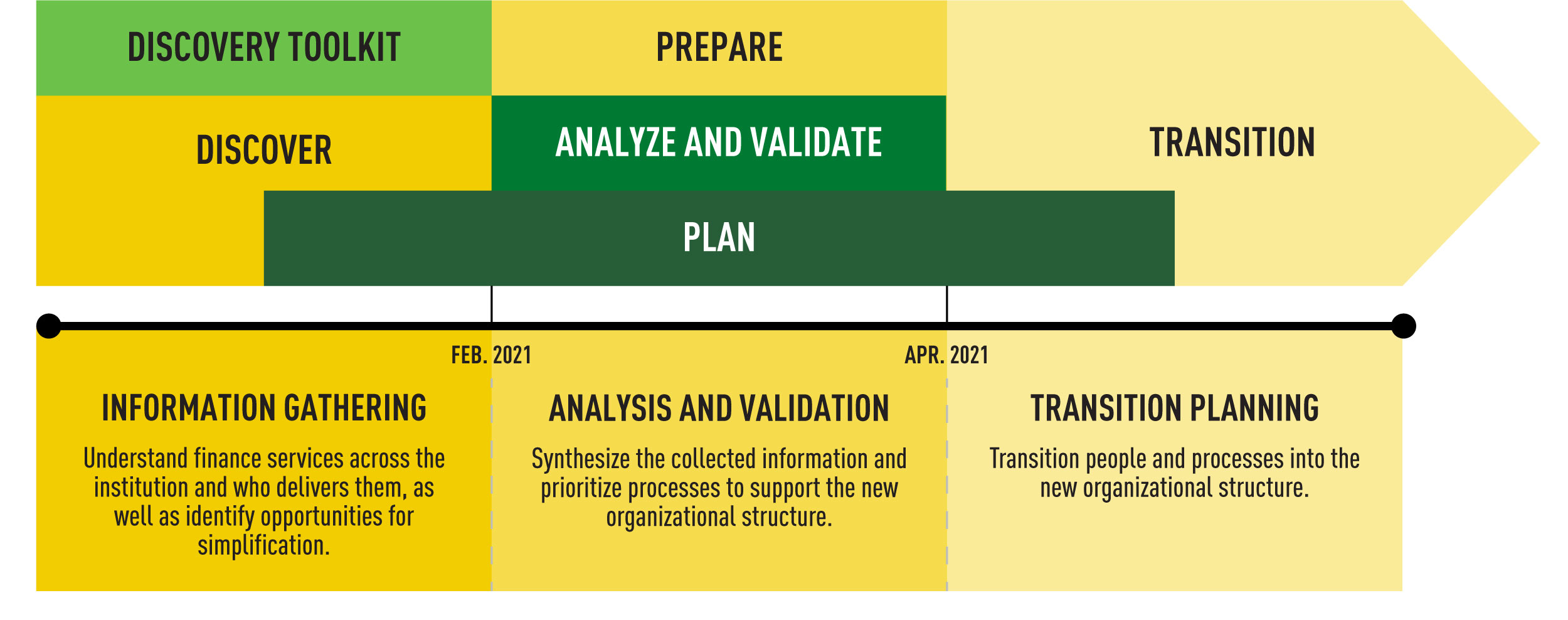 DISCOVERY TOOLKIT

PREPARE

DISCOVER

ANALYZE AND VALIDATE

TRANSITION

PLAN

FEB. 2021

APR. 2021

INFORMATION GATHERING

Understand finance services across the institution and who delivers them, as well as identify opportunities for simplification.

ANALYSIS AND VALIDATION

Synthesize the collected information and prioritize processes to support the new organizational structure.

TRANSITION PLANNING

Transition people and processes into the new organizational structure.